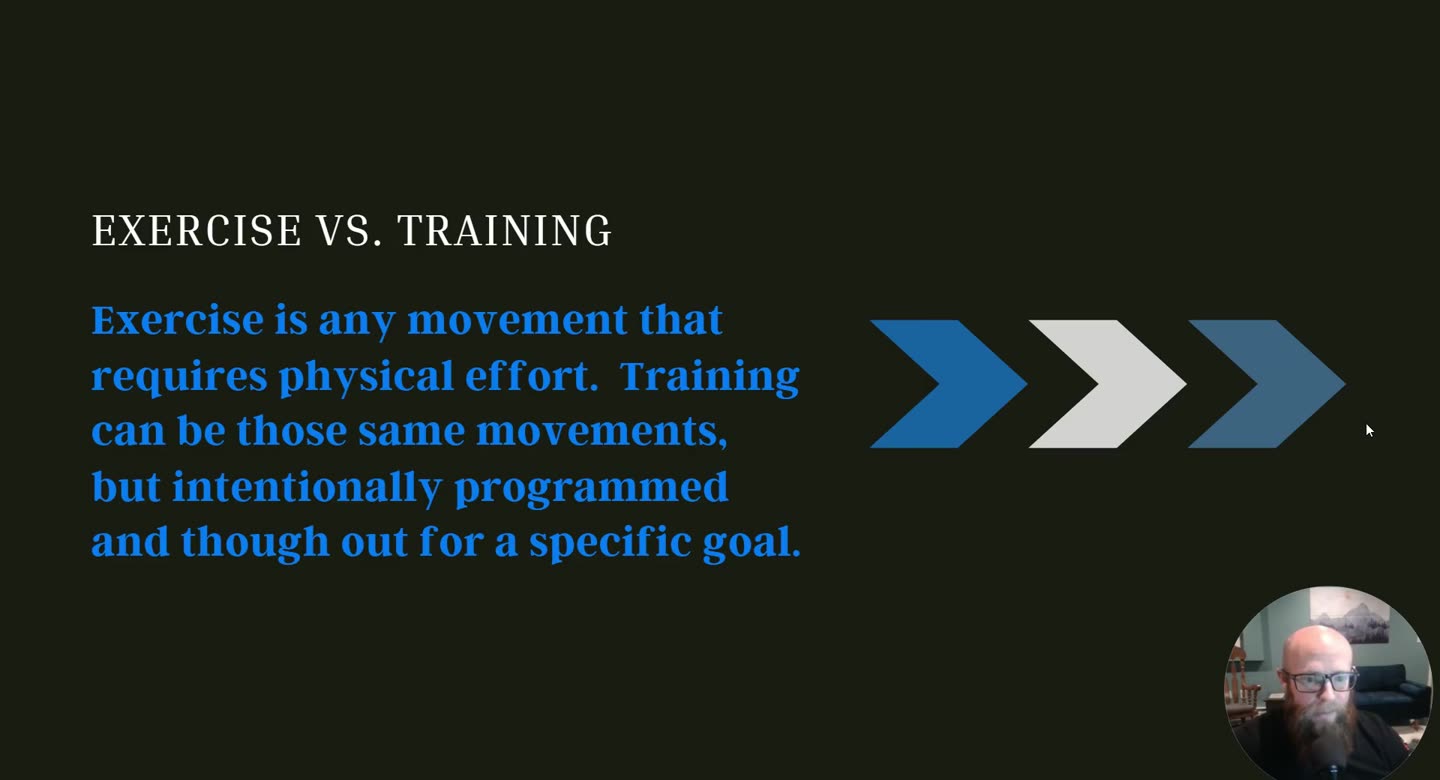 EXERCISE VS. TRAINING

Exercise is any movement that requires physical effort. Training can be those same movements, but intentionally programmed and though out for a specific goal.